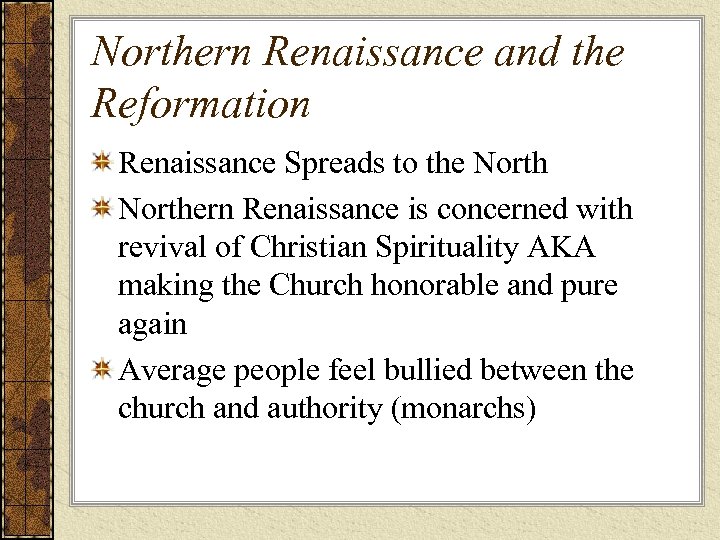 Northern Renaissance and the Reformation

Renaissance Spreads to the North

Northern Renaissance is concerned with revival of Christian Spirituality AKA making the Church honorable and pure again

Average people feel bullied between the church and authority (monarchs)